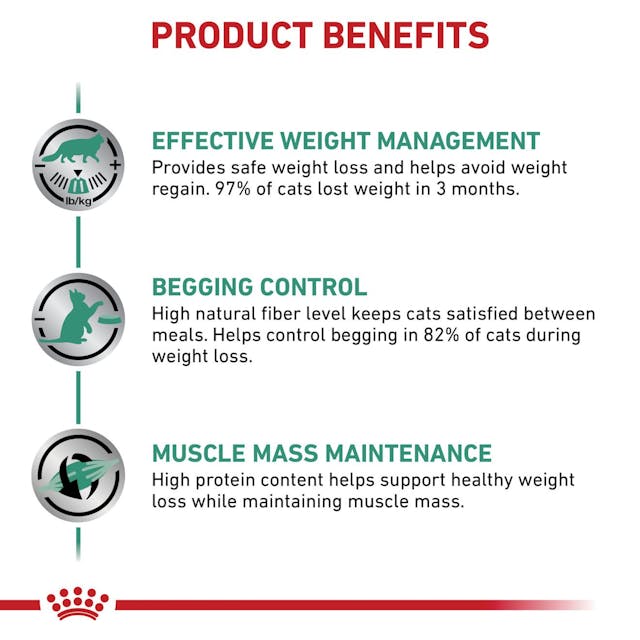 PRODUCT BENEFITS

lb/kg

EFFECTIVE WEIGHT MANAGEMENT
Provides safe weight loss and helps avoid weight regain. 97% of cats lost weight in 3 months.

BEGGING CONTROL
High natural fiber level keeps cats satisfied between meals. Helps control begging in 82% of cats during weight loss.

MUSCLE MASS MAINTENANCE
High protein content helps support healthy weight loss while maintaining muscle mass.